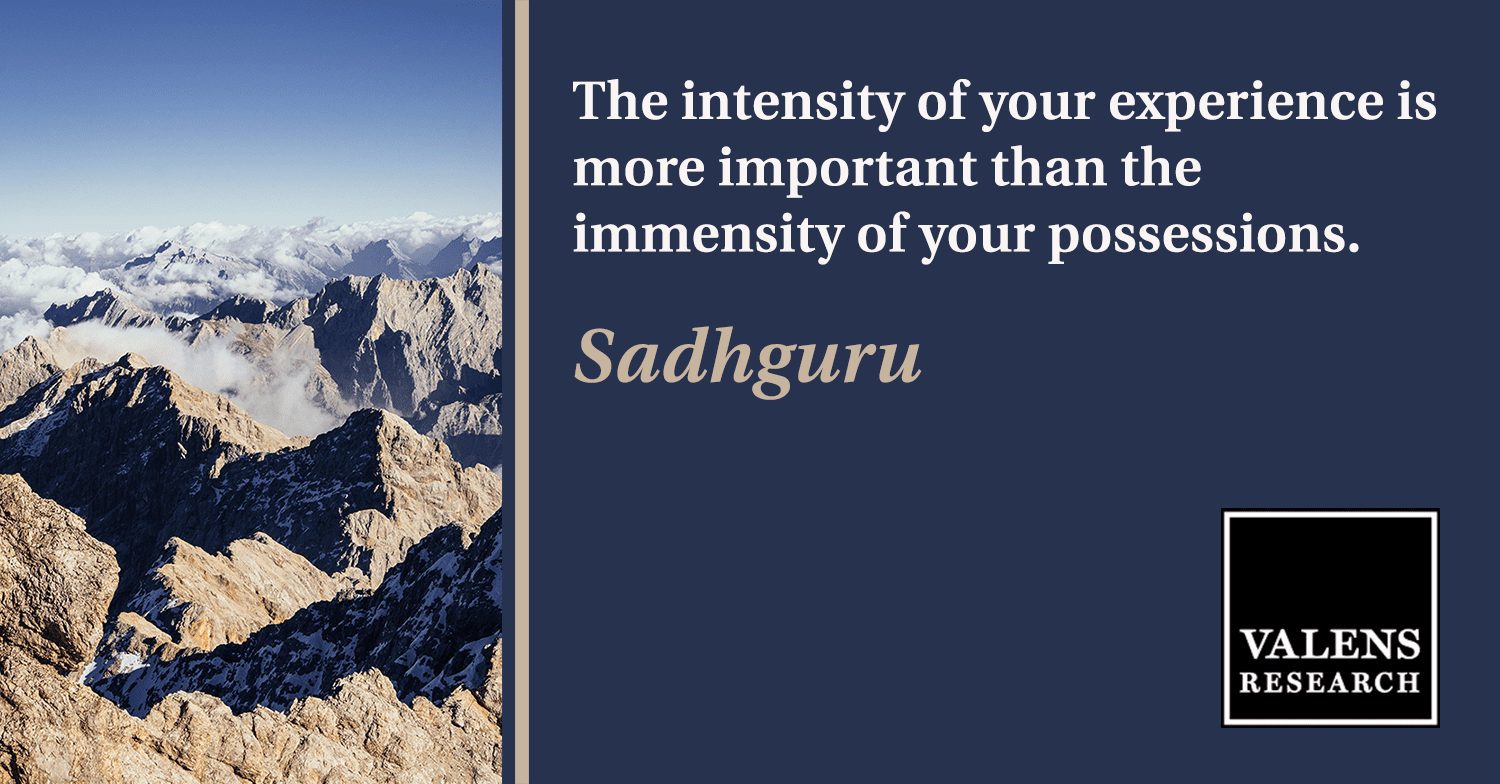 The intensity of your experience is more important than the immensity of your possessions.

Sadhguru

VALENS
RESEARCH